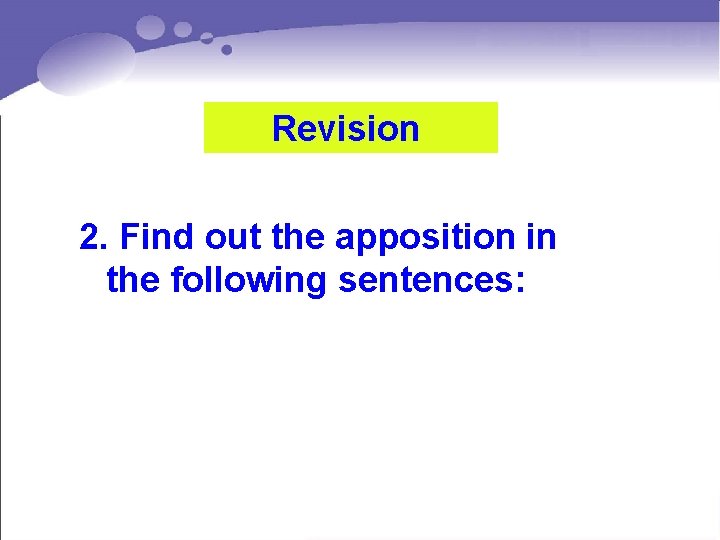 Revision

2. Find out the apposition in the following sentences: